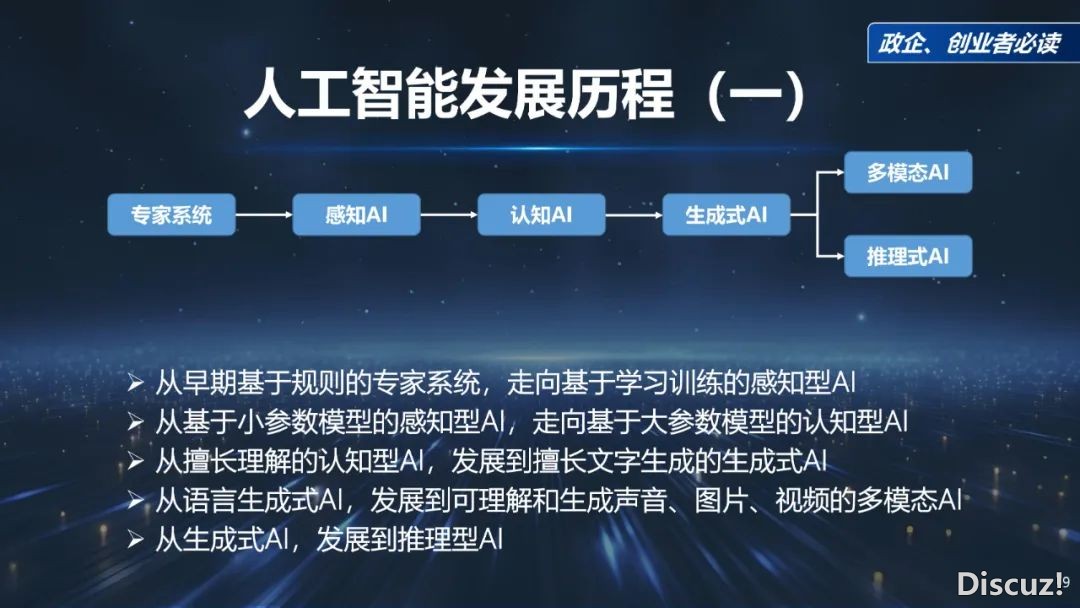 政企、创业者必读

人工智能发展历程（一）

专家系统

感知AI

认知AI

生成式AI

多模态AI

推理式AI

➢ 从早期基于规则的专家系统，走向基于学习训练的感知型AI
➢ 从基于小参数模型的感知型AI，走向基于大参数模型的认知型AI
➢ 从擅长理解的认知型AI，发展到擅长文字生成的生成式AI
➢ 从语言生成式AI，发展到可理解和生成声音、图片、视频的多模态AI
➢ 从生成式AI，发展到推理型AI

Discuz!
9